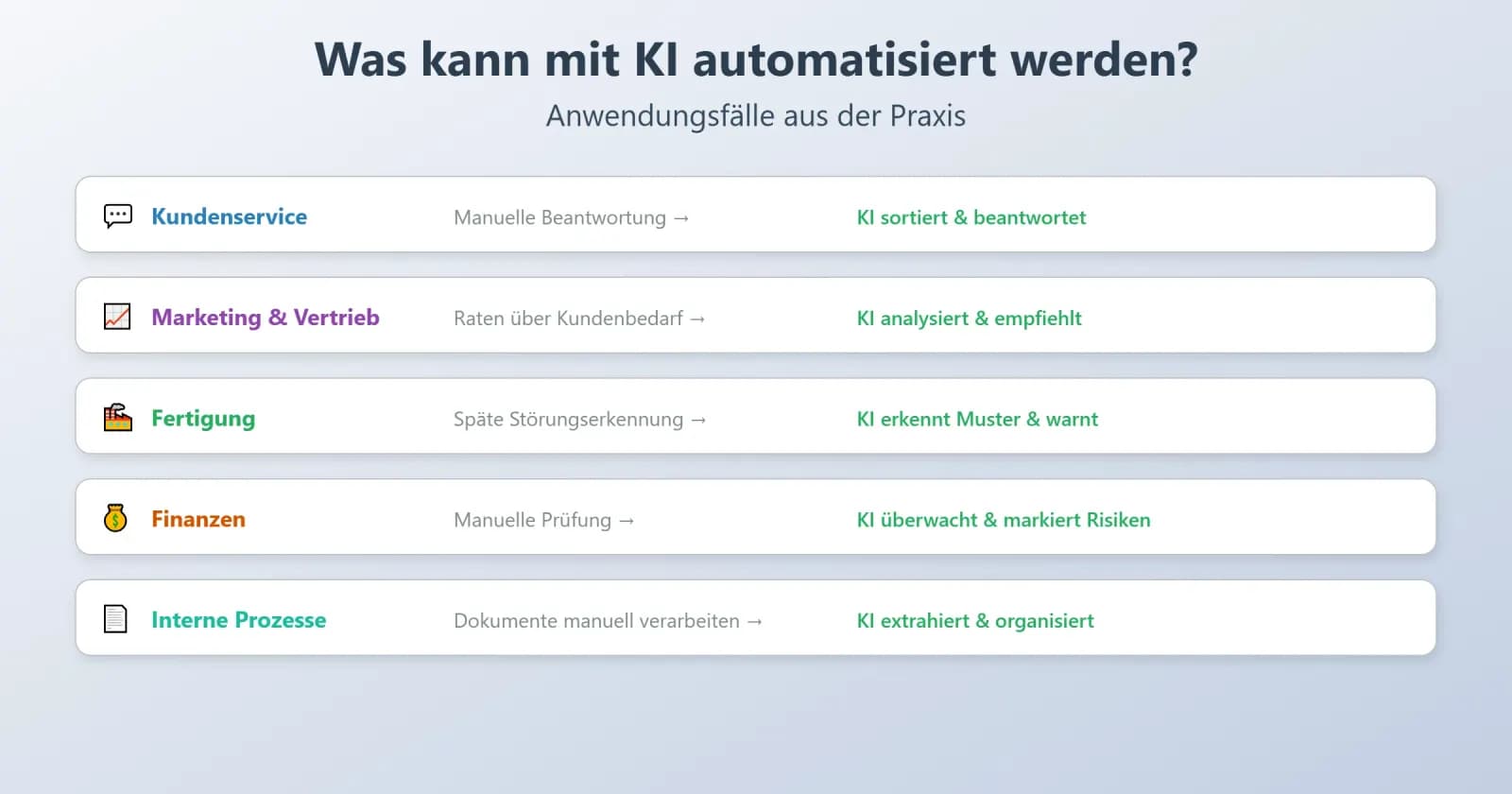 Was kann mit KI automatisiert werden?

Anwendungsfälle aus der Praxis

Kundenservice
Manuelle Beantwortung →
KI sortiert & beantwortet

Marketing & Vertrieb
Raten über Kundenbedarf →
KI analysiert & empfiehlt

Fertigung
Späte Störungserkennung →
KI erkennt Muster & warnt

Finanzen
Manuelle Prüfung →
KI überwacht & markiert Risiken

Interne Prozesse
Dokumente manuell verarbeiten →
KI extrahiert & organisiert